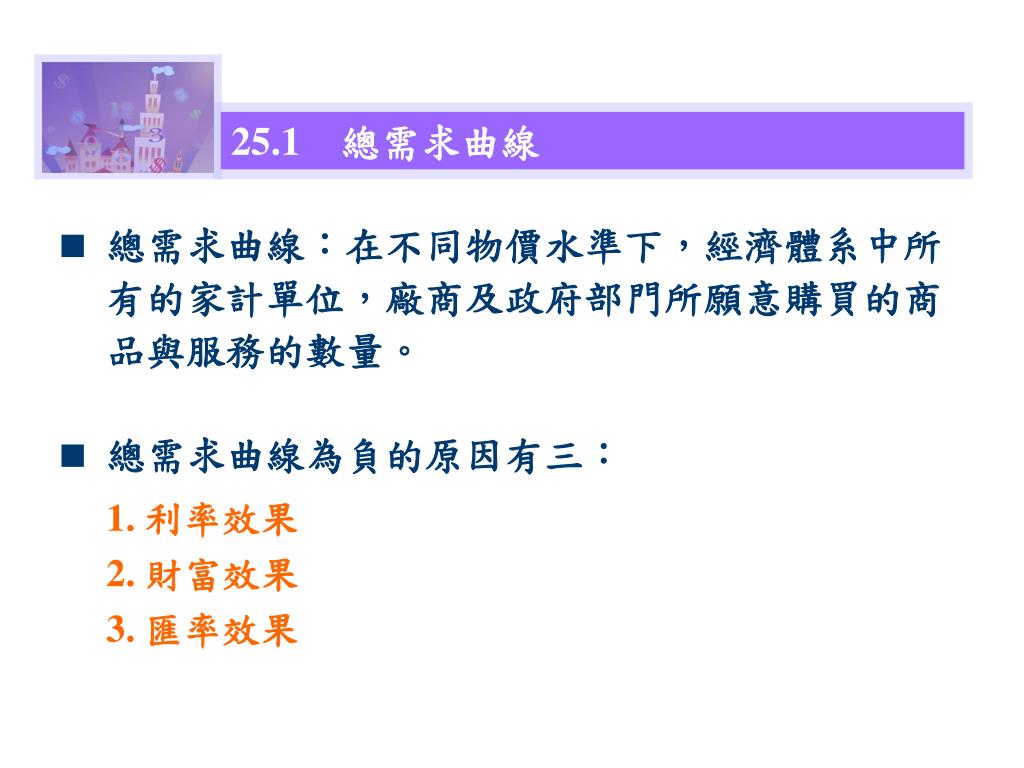 25.1　總需求曲線

■ 總需求曲線：在不同物價水準下，經濟體系中所有的家計單位，廠商及政府部門所願意購買的商品與服務的數量。

■ 總需求曲線為負的原因有三：

1. 利率效果
2. 財富效果
3. 匯率效果